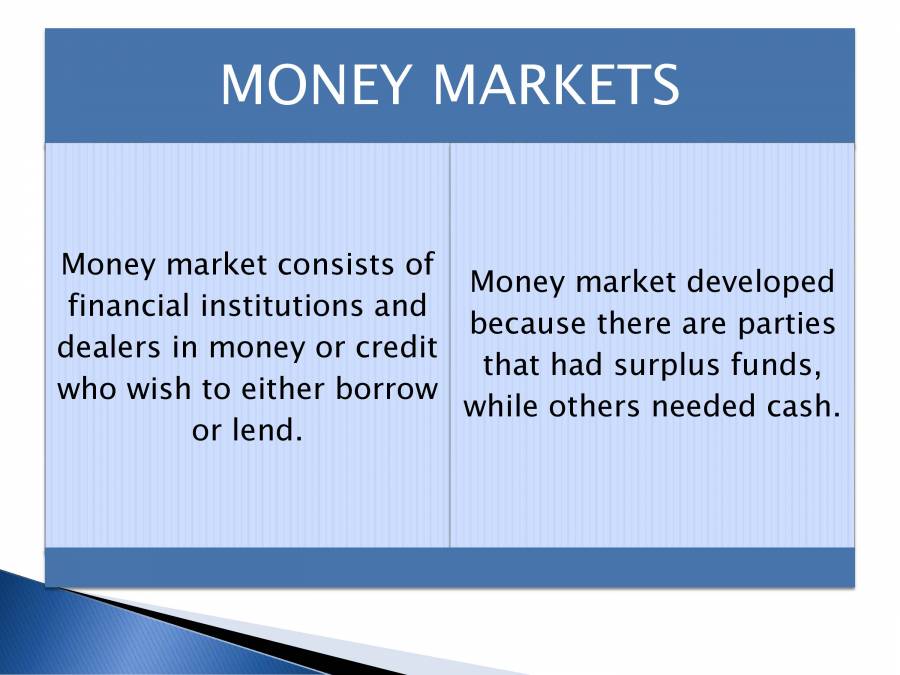 MONEY MARKETS

Money market consists of financial institutions and dealers in money or credit who wish to either borrow or lend.

Money market developed because there are parties that had surplus funds, while others needed cash.